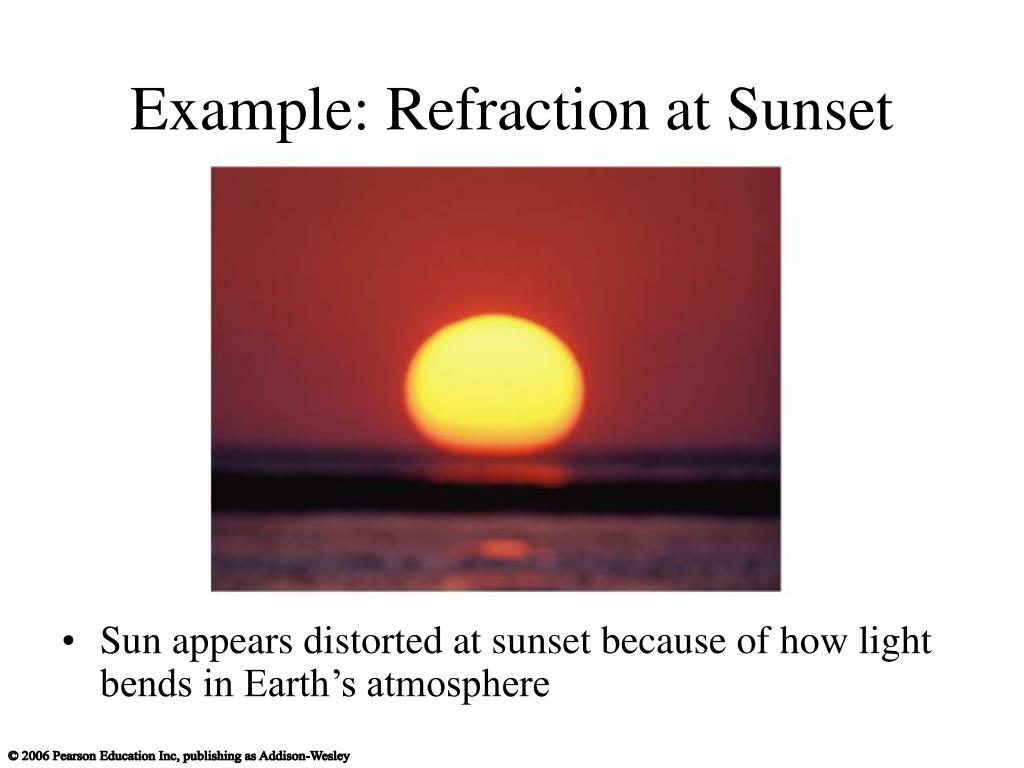 Example: Refraction at Sunset

• Sun appears distorted at sunset because of how light bends in Earth’s atmosphere

© 2006 Pearson Education Inc, publishing as Addison-Wesley